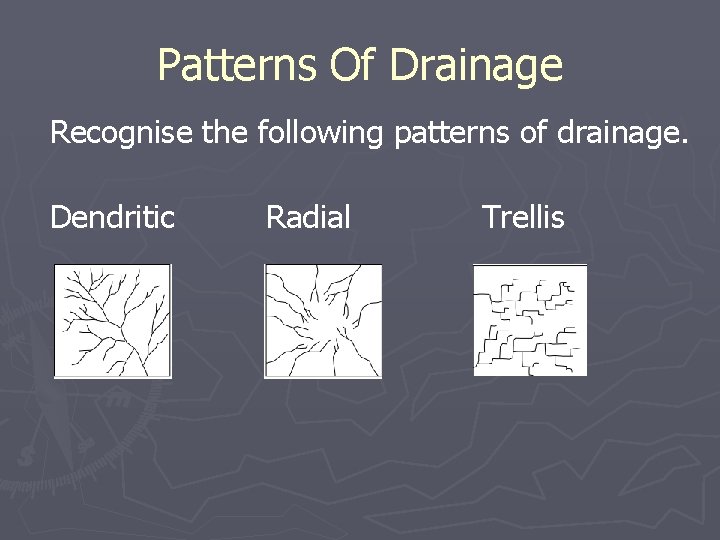 Patterns Of Drainage

Recognise the following patterns of drainage.

Dendritic Radial Trellis